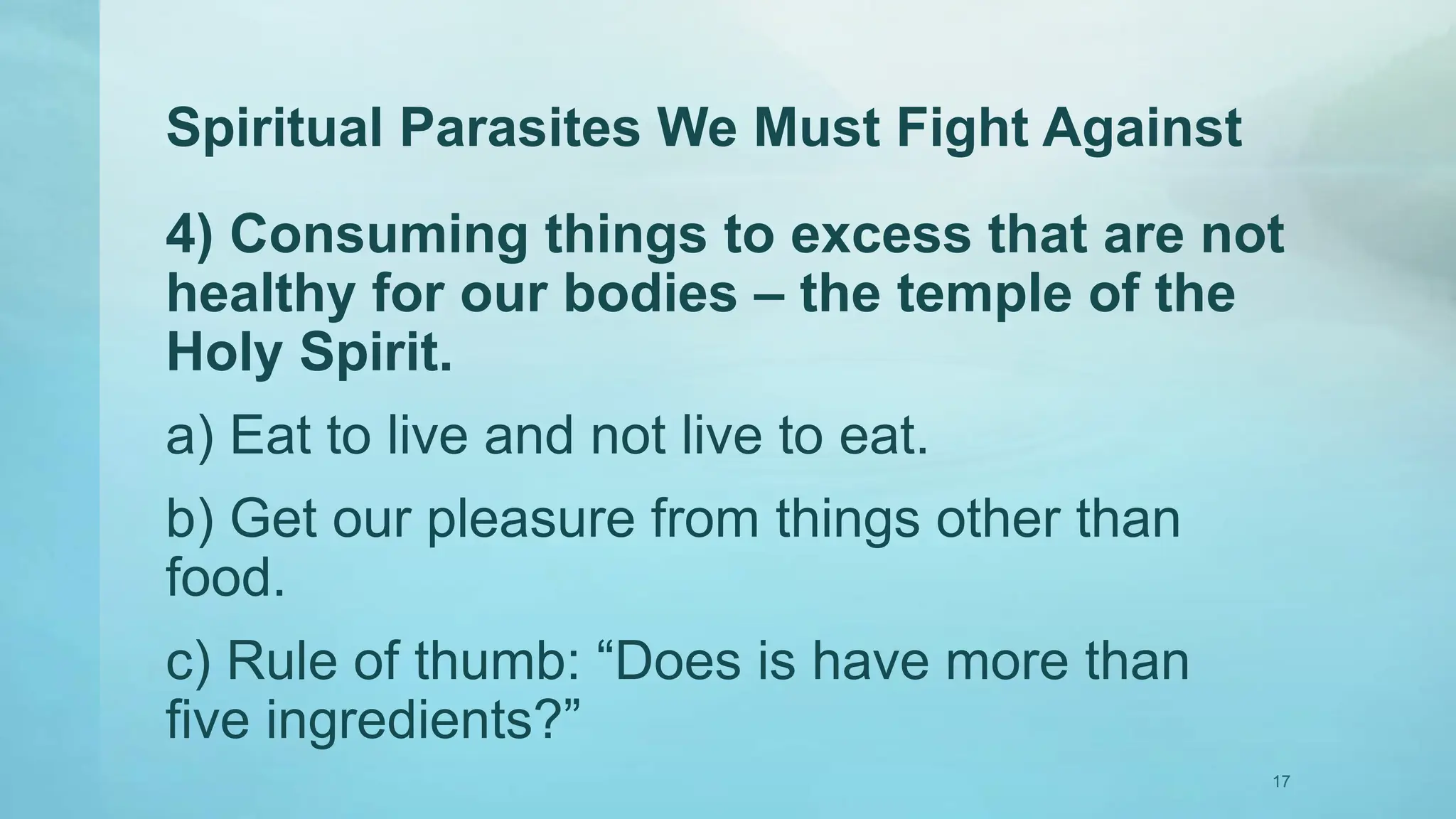 Spiritual Parasites We Must Fight Against

4) Consuming things to excess that are not healthy for our bodies – the temple of the Holy Spirit.

a) Eat to live and not live to eat.

b) Get our pleasure from things other than food.

c) Rule of thumb: “Does is have more than five ingredients?”

17